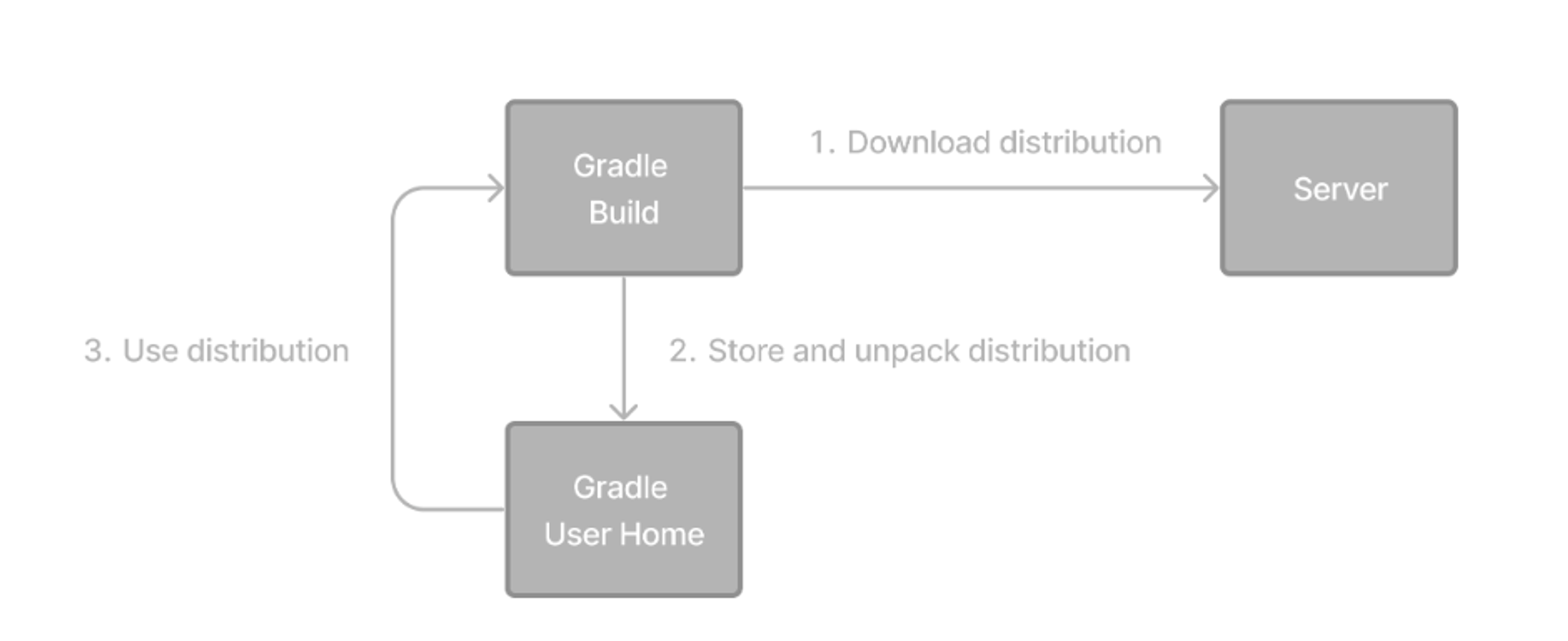 Gradle Build

1. Download distribution

Server

3. Use distribution

2. Store and unpack distribution

Gradle User Home